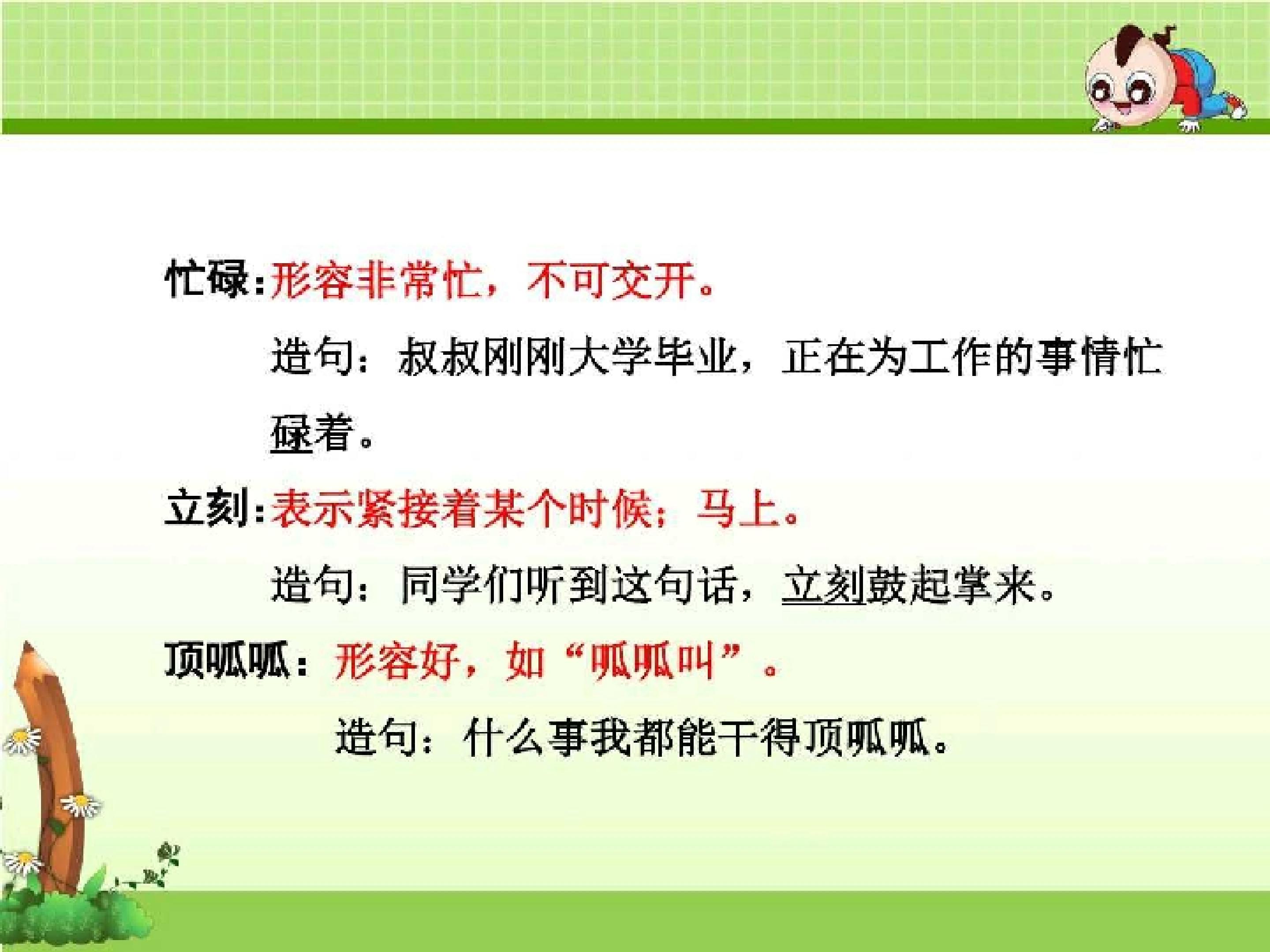 忙碌:形容非常忙，不可交开。

造句：叔叔刚刚大学毕业，正在为工作的事情忙碌着。

立刻:表示紧接着某个时候；马上。

造句：同学们听到这句话，立刻鼓起掌来。

顶呱呱：形容好，如“呱呱叫”。

造句：什么事我都能干得顶呱呱。